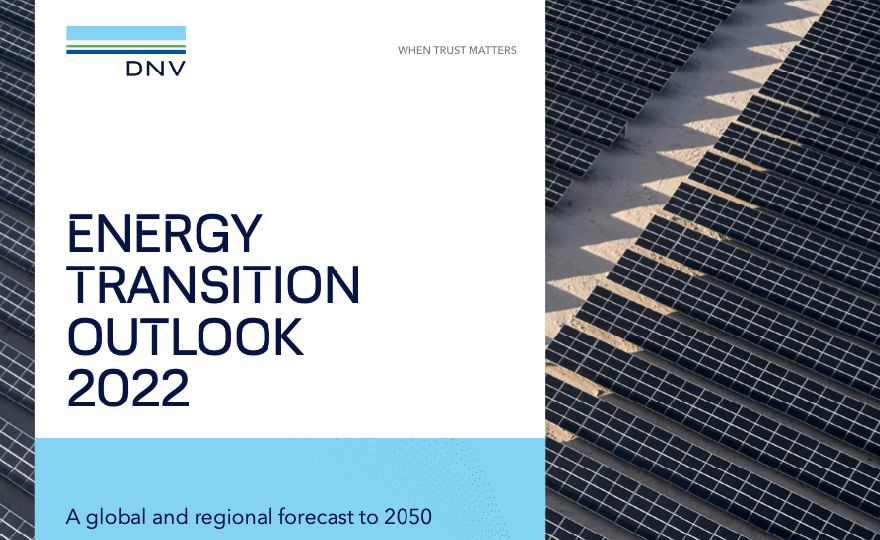 DNV

WHEN TRUST MATTERS

ENERGY TRANSITION OUTLOOK 2022

A global and regional forecast to 2050